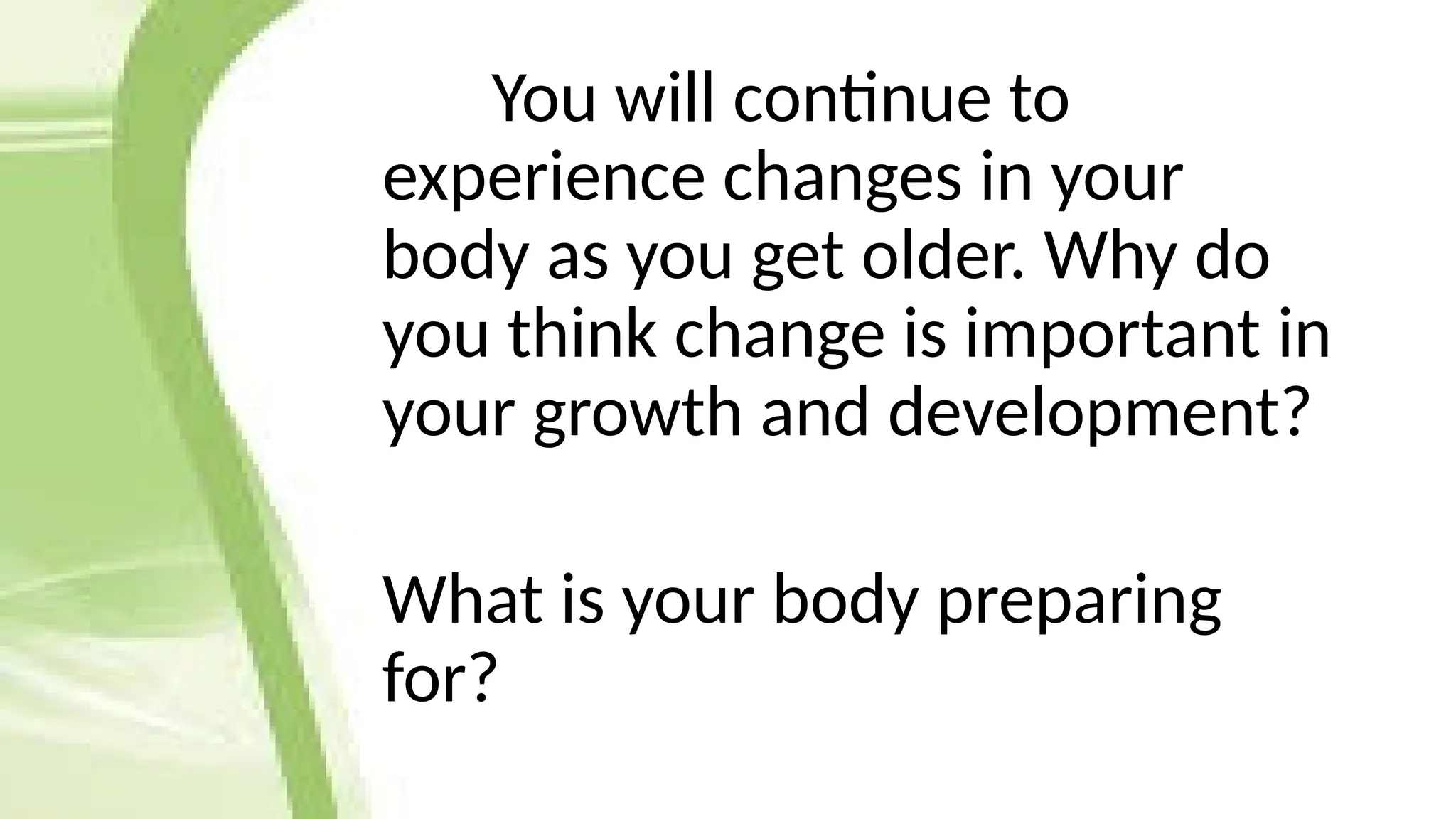 You will continue to experience changes in your body as you get older. Why do you think change is important in your growth and development?

What is your body preparing for?